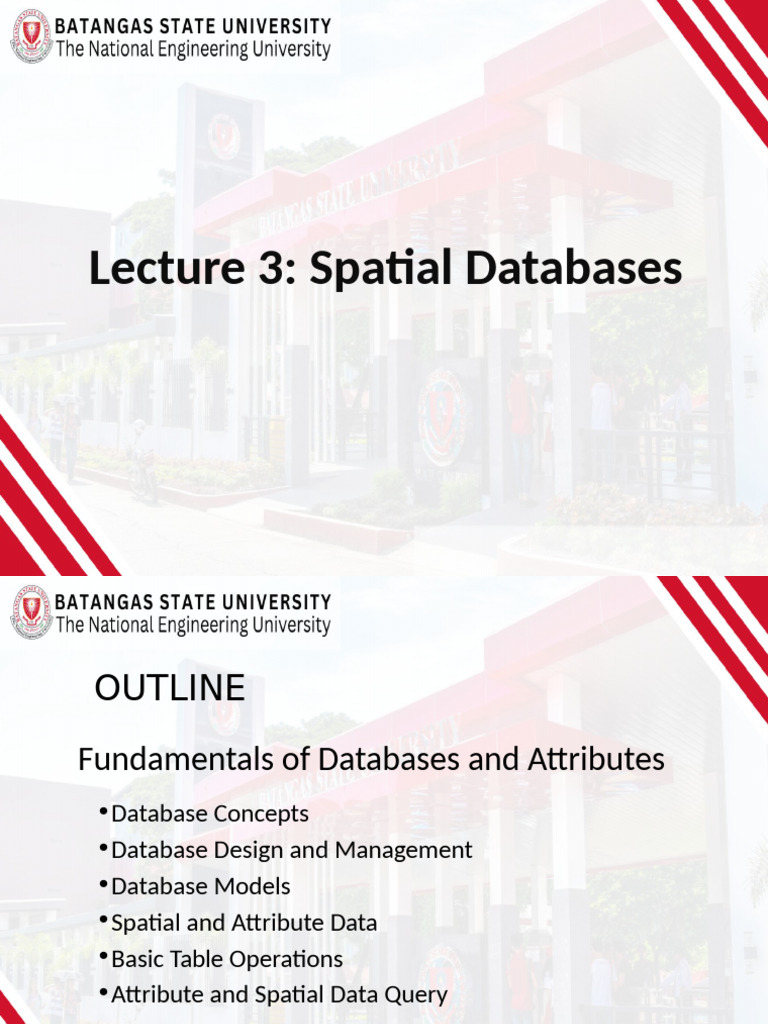 BATANGAS STATE UNIVERSITY
The National Engineering University

Lecture 3: Spatial Databases

BATANGAS STATE UNIVERSITY
The National Engineering University

OUTLINE

Fundamentals of Databases and Attributes

• Database Concepts
• Database Design and Management
• Database Models
• Spatial and Attribute Data
• Basic Table Operations
• Attribute and Spatial Data Query